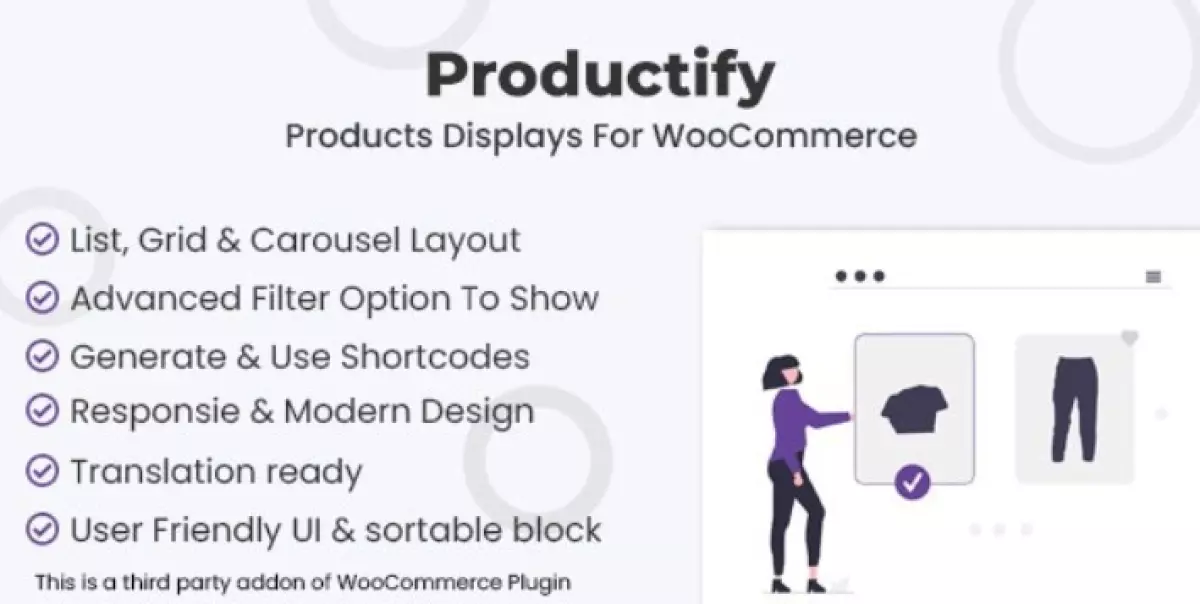 Productify

Products Displays For WooCommerce

List, Grid & Carousel Layout

Advanced Filter Option To Show

Generate & Use Shortcodes

Responsie & Modern Design

Translation ready

User Friendly UI & sortable block

This is a third party addon of WooCommerce Plugin